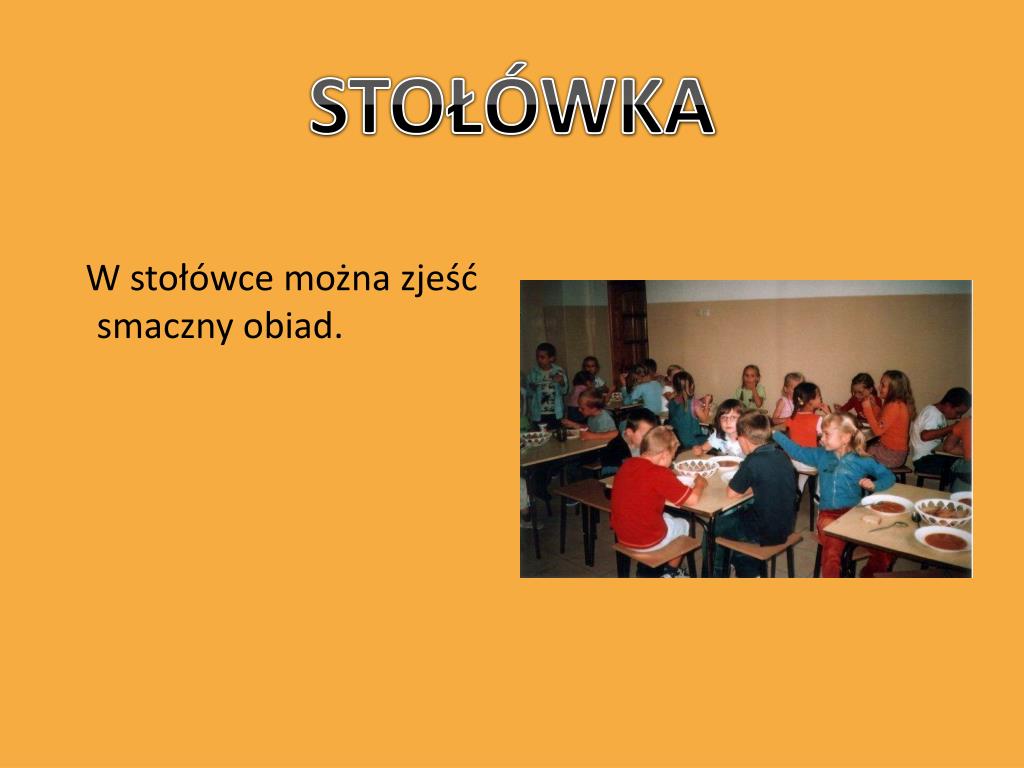 STOŁÓWKA

W stołówce można zjeść smaczny obiad.